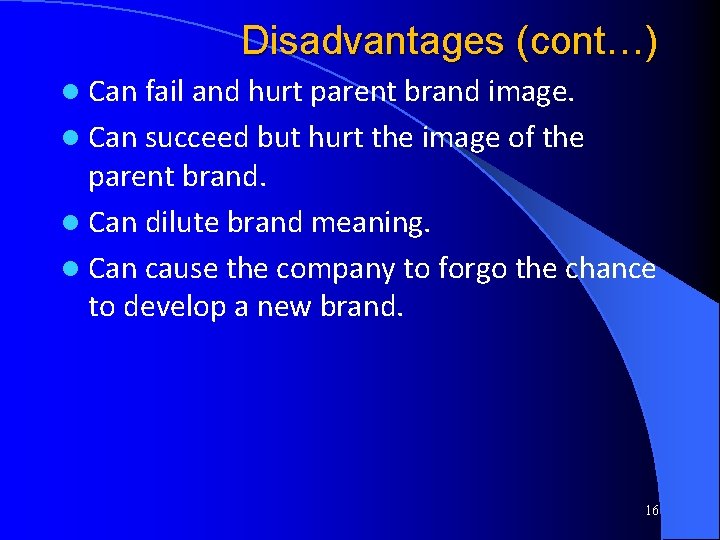 Disadvantages (cont…)

- Can fail and hurt parent brand image.
- Can succeed but hurt the image of the parent brand.
- Can dilute brand meaning.
- Can cause the company to forgo the chance to develop a new brand.

16